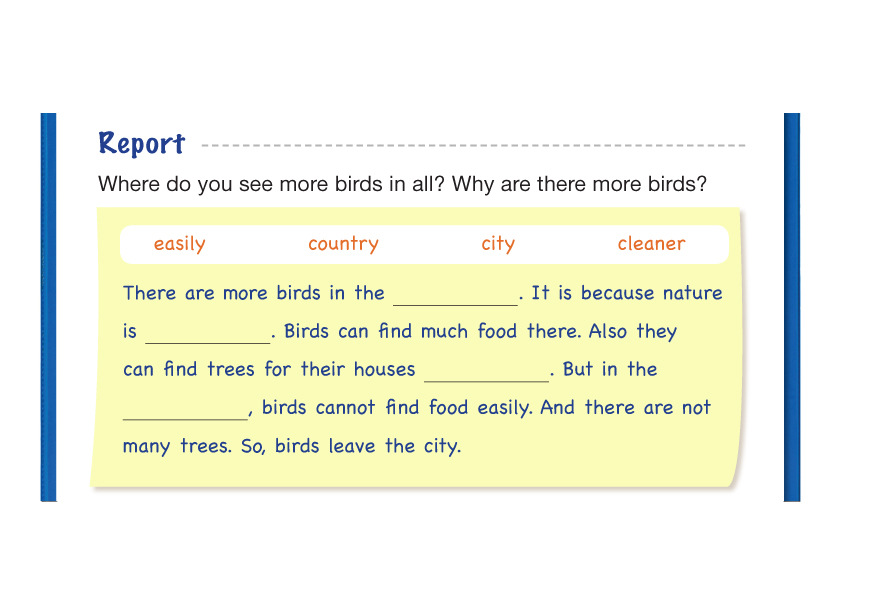 Report

Where do you see more birds in all? Why are there more birds?

easily country city cleaner

There are more birds in the ___________. It is because nature is ___________. Birds can find much food there. Also they can find trees for their houses ___________. But in the ___________, birds cannot find food easily. And there are not many trees. So, birds leave the city.